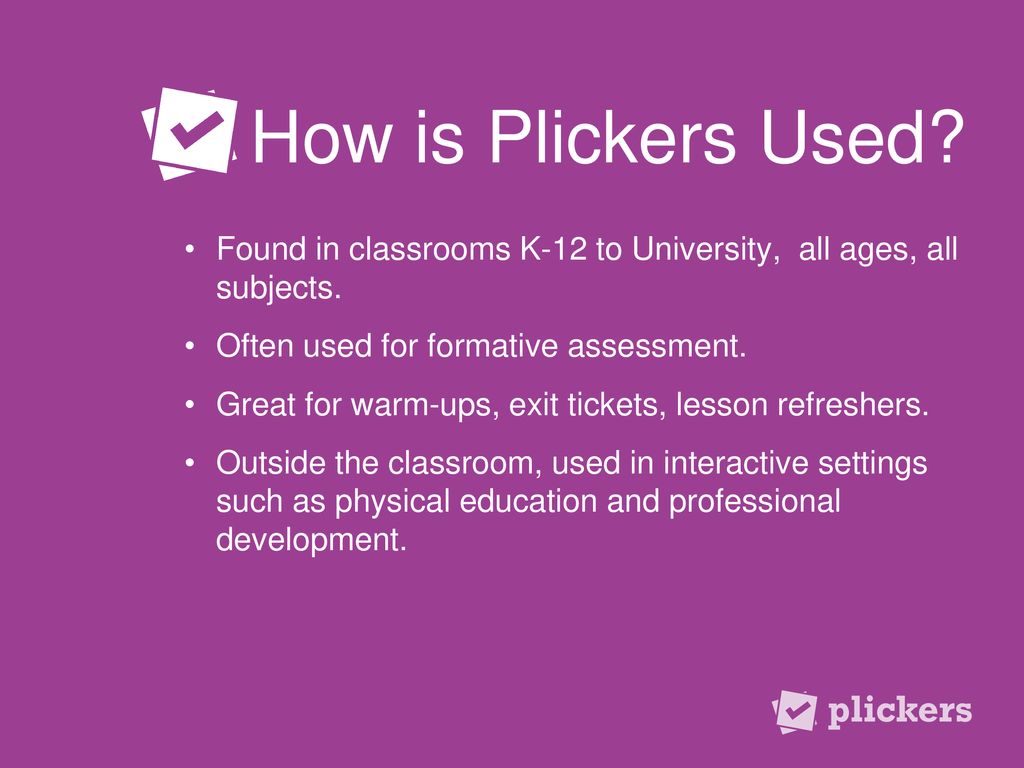 How is Plickers Used?

• Found in classrooms K-12 to University,  all ages, all subjects.

• Often used for formative assessment.

• Great for warm-ups, exit tickets, lesson refreshers.

• Outside the classroom, used in interactive settings such as physical education and professional development.

plickers